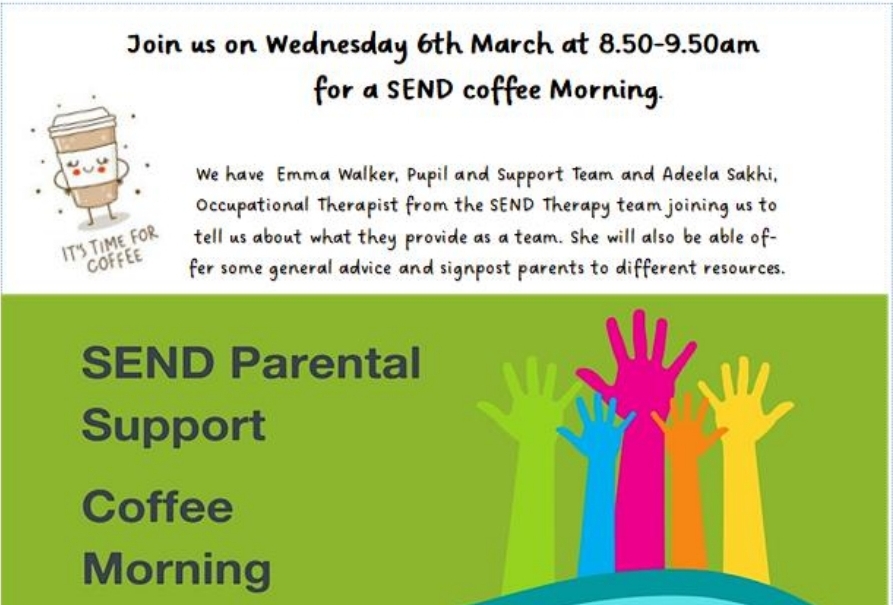 Join us on Wednesday 6th March at 8.50-9.50am for a SEND coffee Morning.

IT'S TIME FOR COFFEE

We have Emma Walker, Pupil and Support Team and Adeela Sakhi, Occupational Therapist from the SEND Therapy team joining us to tell us about what they provide as a team. She will also be able offer some general advice and signpost parents to different resources.

SEND Parental Support

Coffee Morning